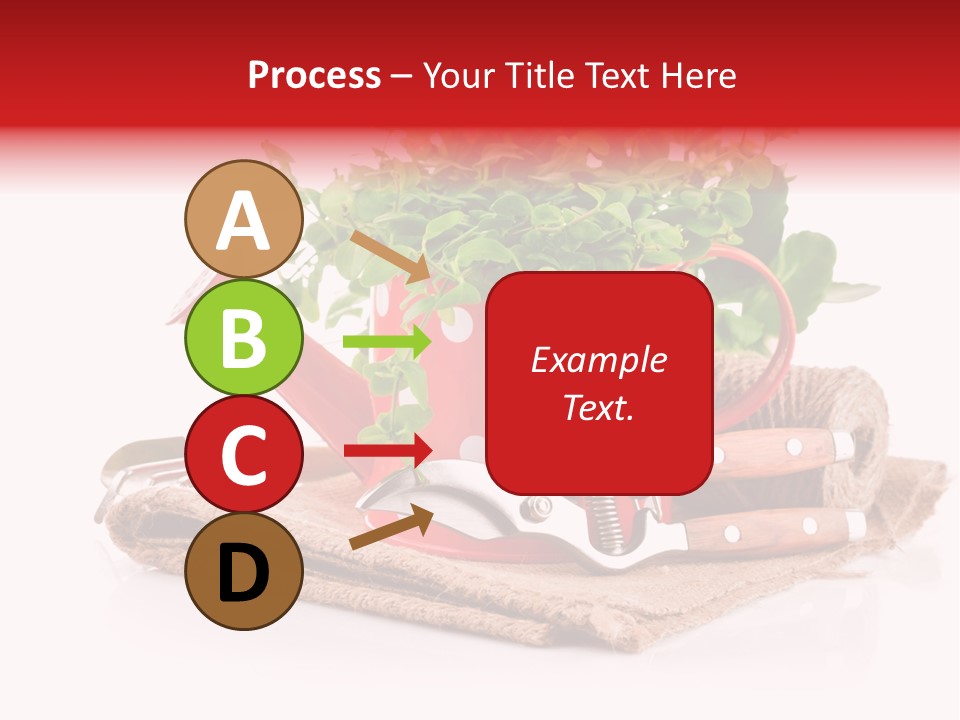 Process – Your Title Text Here

A

B

C

D

Example Text.